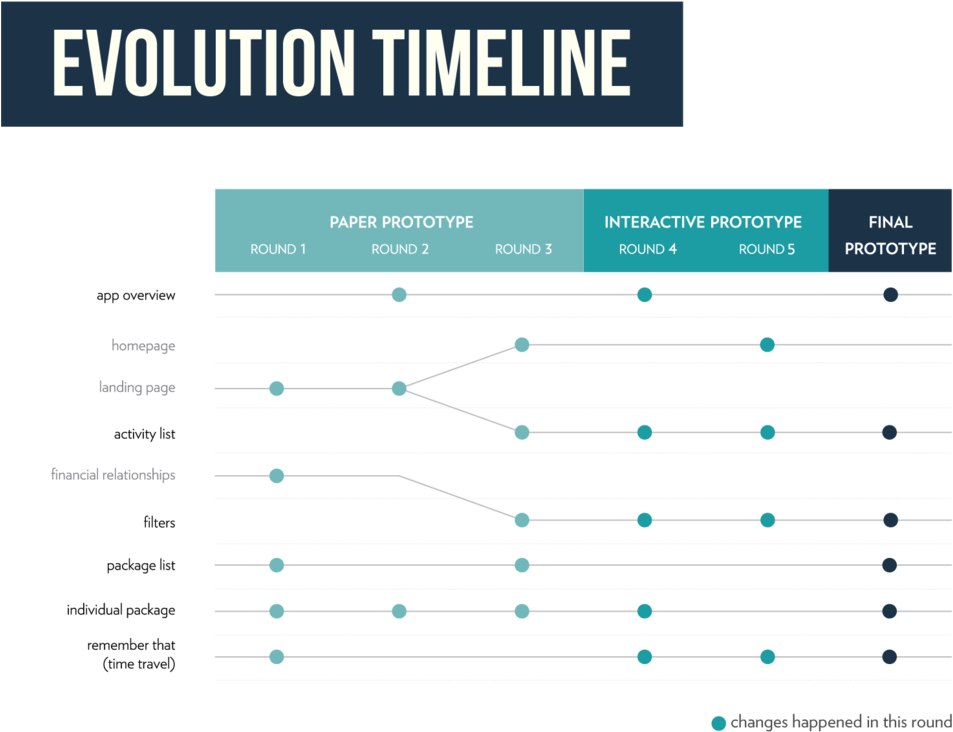 EVOLUTION TIMELINE

PAPER PROTOTYPE
ROUND 1 ROUND 2 ROUND 3

INTERACTIVE PROTOTYPE
ROUND 4 ROUND 5

FINAL PROTOTYPE

app overview

homepage

landing page

activity list

financial relationships

filters

package list

individual package

remember that (time travel)

changes happened in this round